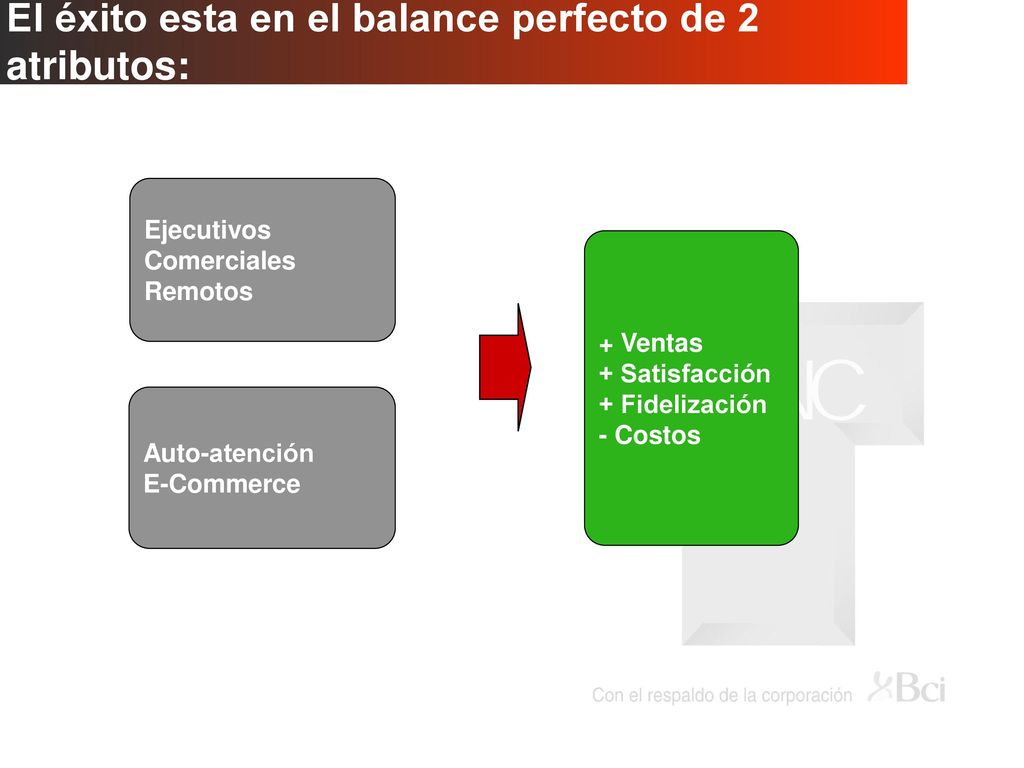 El éxito esta en el balance perfecto de 2 atributos:

Ejecutivos
Comerciales
Remotos

Auto-atención
E-Commerce

+ Ventas
+ Satisfacción
+ Fidelización
- Costos

Con el respaldo de la corporación Bci